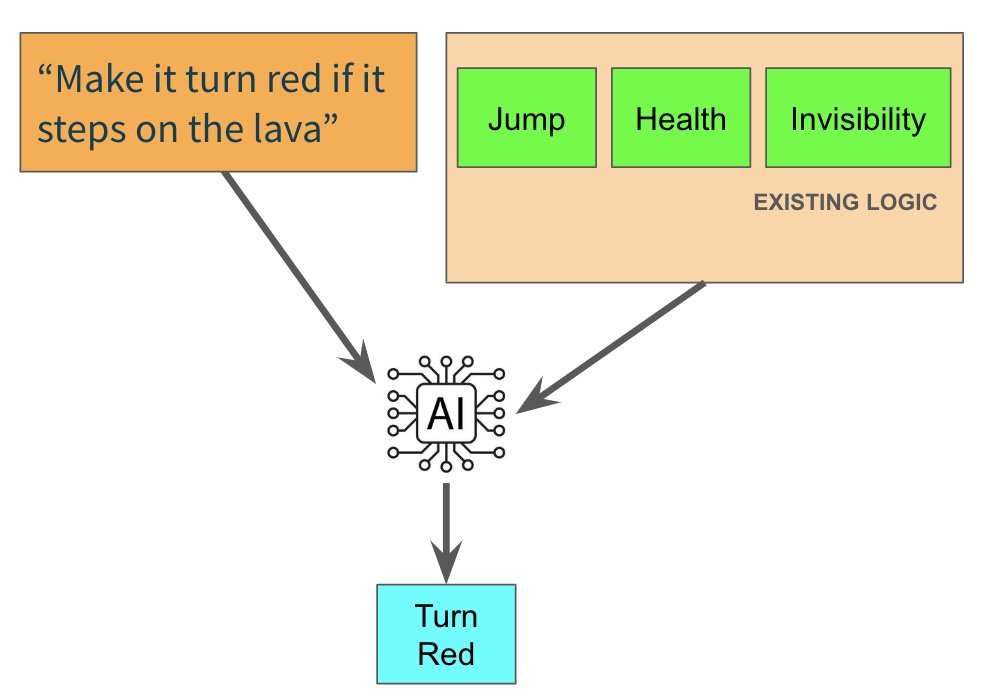 “Make it turn red if it steps on the lava”

Jump

Health

Invisibility

EXISTING LOGIC

AI

Turn Red